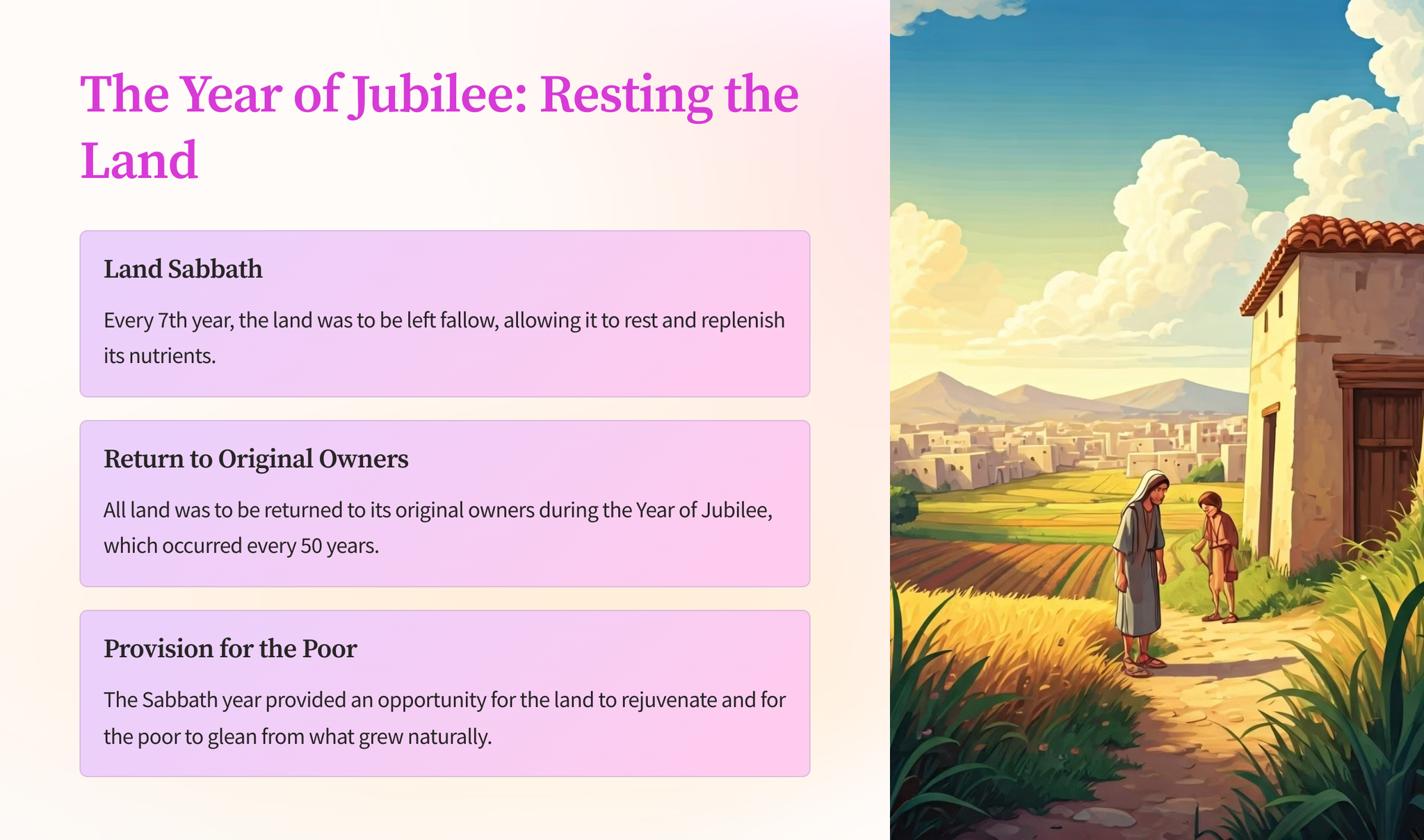 The Year of Jubilee: Resting the Land

Land Sabbath

Every 7th year, the land was to be left fallow, allowing it to rest and replenish its nutrients.

Return to Original Owners

All land was to be returned to its original owners during the Year of Jubilee, which occurred every 50 years.

Provision for the Poor

The Sabbath year provided an opportunity for the land to rejuvenate and for the poor to glean from what grew naturally.